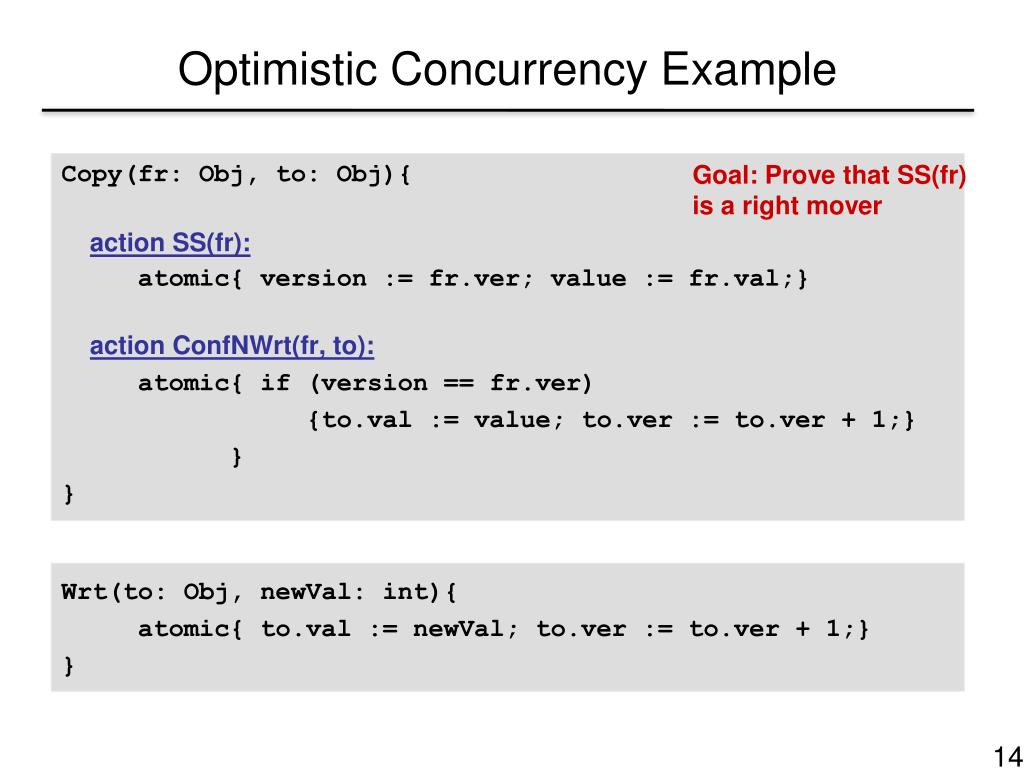 Optimistic Concurrency Example

Copy(fr: Obj, to: Obj){

Goal: Prove that SS(fr) is a right mover

action SS(fr):
atomic{ version := fr.ver; value := fr.val;}

action ConfNWrt(fr, to):
atomic{ if (version == fr.ver)
{to.val := value; to.ver := to.ver + 1;}
}
}

Wrt(to: Obj, newVal: int){
atomic{ to.val := newVal; to.ver := to.ver + 1;}
}

14